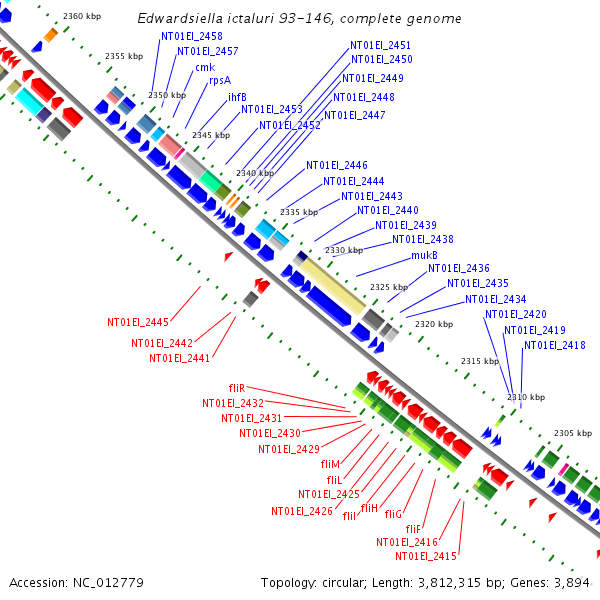 Edwardsiella ictaluri 93-146, complete genome

2360 kbp
2355 kbp
2350 kbp
2345 kbp
2340 kbp
2335 kbp
2330 kbp
2325 kbp
2320 kbp
2315 kbp
2310 kbp
2305 kbp

NT01EI_2458
NT01EI_2457
cmk
rpsA
ihfB
NT01EI_2453
NT01EI_2452
NT01EI_2451
NT01EI_2450
NT01EI_2449
NT01EI_2448
NT01EI_2447
NT01EI_2446
NT01EI_2444
NT01EI_2443
NT01EI_2440
NT01EI_2439
NT01EI_2438
mukB
NT01EI_2436
NT01EI_2435
NT01EI_2434
NT01EI_2420
NT01EI_2419
NT01EI_2418

NT01EI_2445
NT01EI_2442
NT01EI_2441
fliR
NT01EI_2432
NT01EI_2431
NT01EI_2430
NT01EI_2429
fliM
fliL
NT01EI_2425
NT01EI_2426
fliI
fliH
fliG
fliF
NT01EI_2416
NT01EI_2415

Accession: NC_012779
Topology: circular; Length: 3,812,315 bp; Genes: 3,894